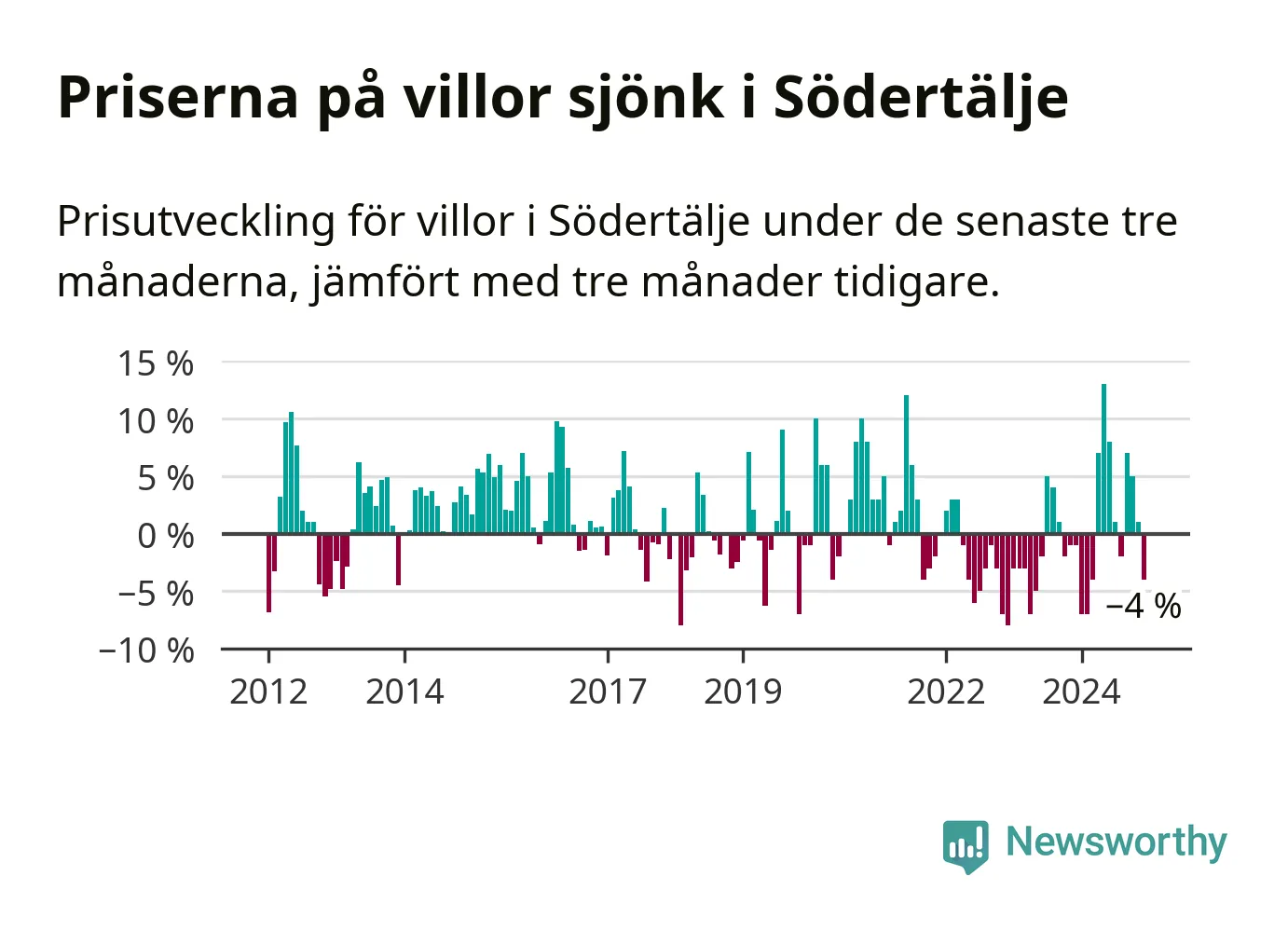 Priserna på villor sjönk i Södertälje

Prisutveckling för villor i Södertälje under de senaste tre månaderna, jämfört med tre månader tidigare.

15 %
10 %
5 %
0 %
−5 %
−10 %

−4 %

2012
2014
2017
2019
2022
2024

Newsworthy